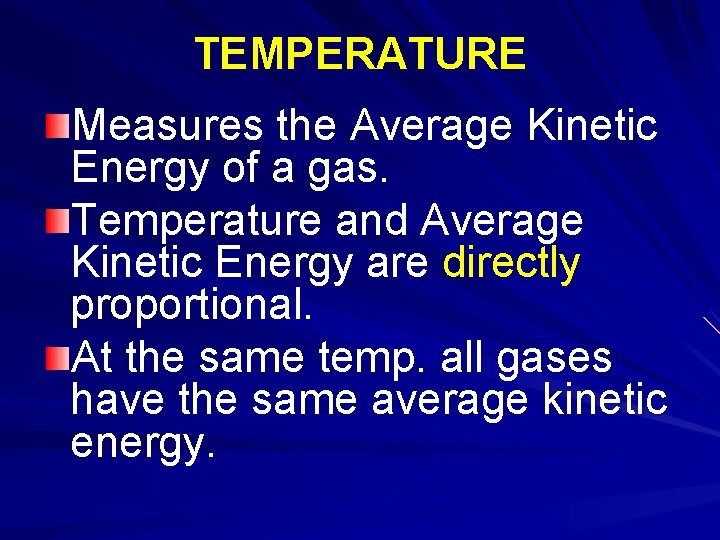 TEMPERATURE

Measures the Average Kinetic Energy of a gas.

Temperature and Average Kinetic Energy are directly proportional.

At the same temp. all gases have the same average kinetic energy.